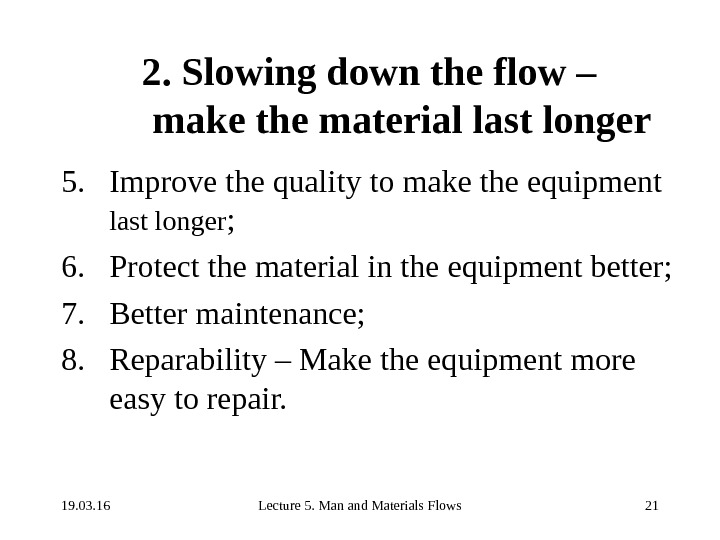 2. Slowing down the flow – make the material last longer

5. Improve the quality to make the equipment last longer;

6. Protect the material in the equipment better;

7. Better maintenance;

8. Reparability – Make the equipment more easy to repair.

19.03.16

Lecture 5. Man and Materials Flows

21